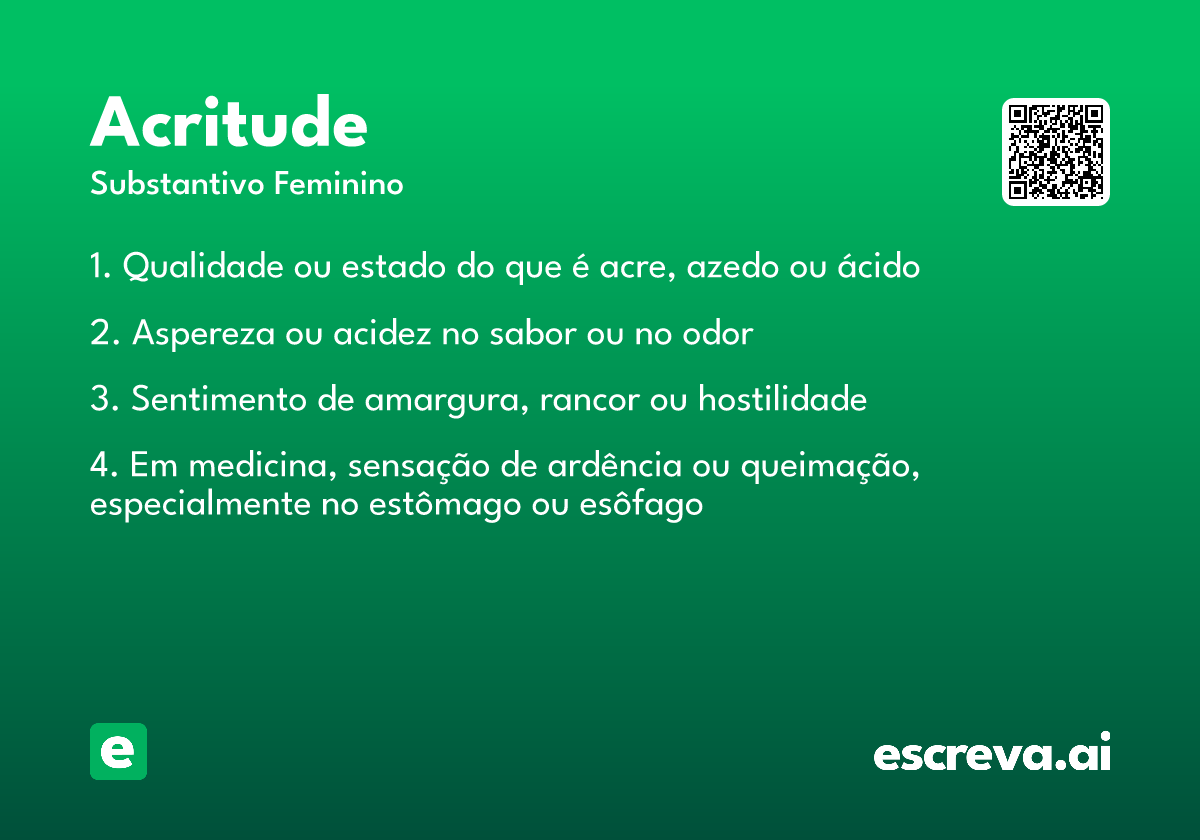 Acritude
Substantivo Feminino

1. Qualidade ou estado do que é acre, azedo ou ácido

2. Aspereza ou acidez no sabor ou no odor

3. Sentimento de amargura, rancor ou hostilidade

4. Em medicina, sensação de ardência ou queimação, especialmente no estômago ou esôfago

e

escreva.ai